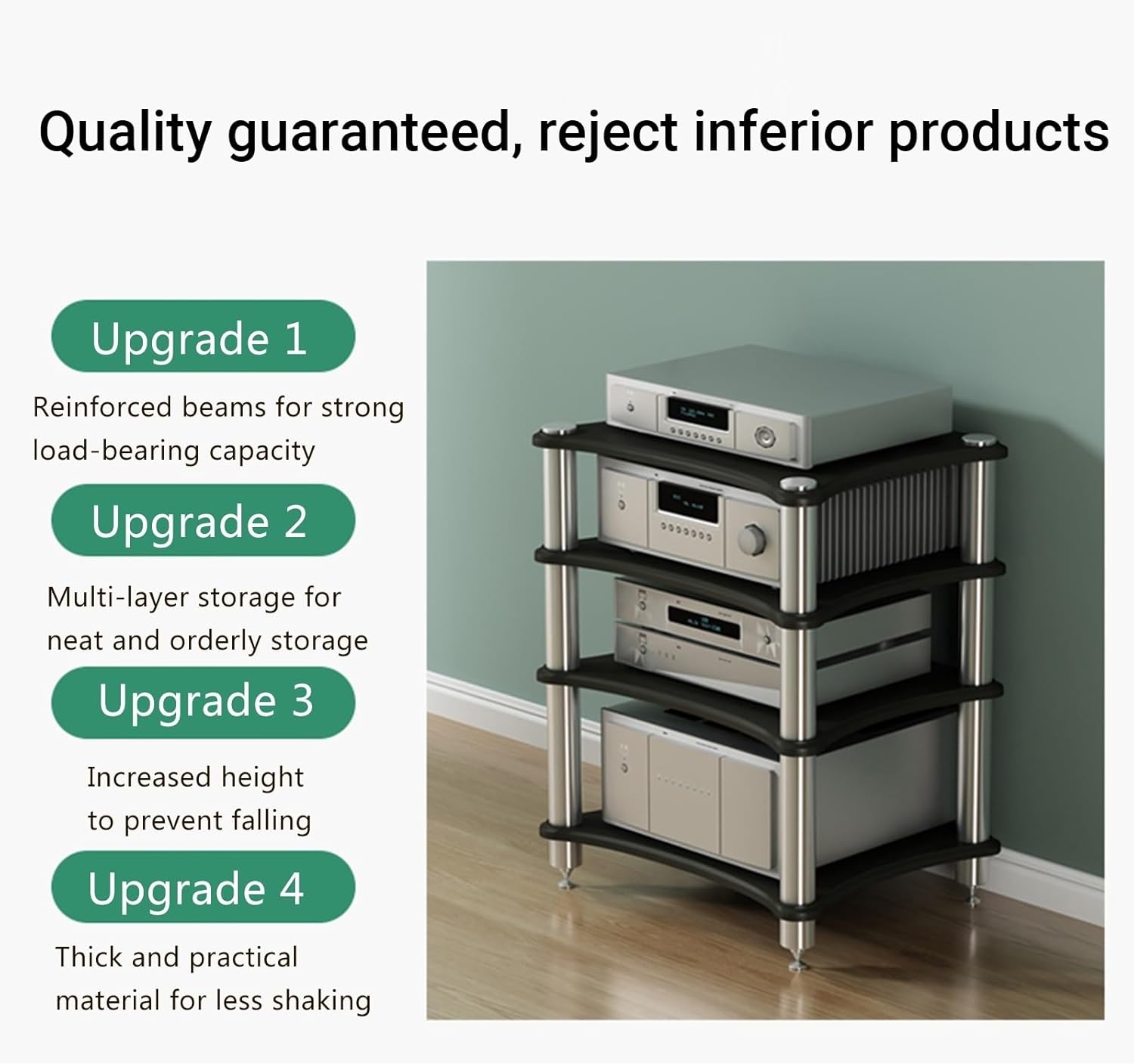 Quality guaranteed, reject inferior products

Upgrade 1

Reinforced beams for strong load-bearing capacity

Upgrade 2

Multi-layer storage for neat and orderly storage

Upgrade 3

Increased height to prevent falling

Upgrade 4

Thick and practical material for less shaking